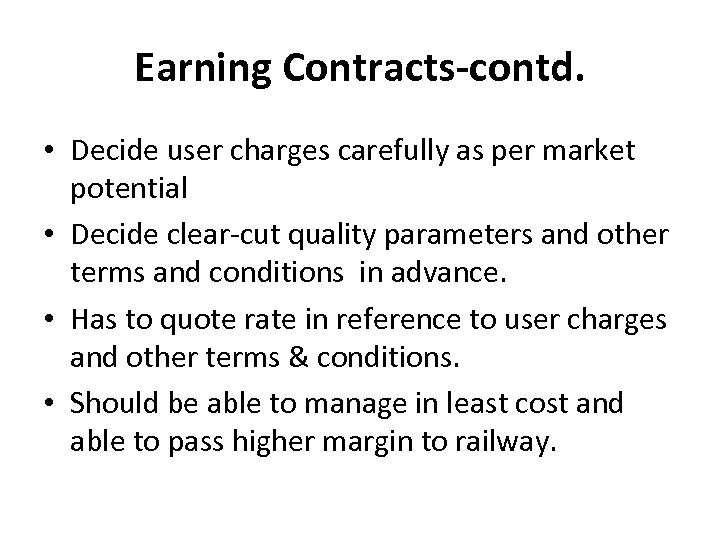 Earning Contracts-contd.

• Decide user charges carefully as per market potential

• Decide clear-cut quality parameters and other terms and conditions in advance.

• Has to quote rate in reference to user charges and other terms & conditions.

• Should be able to manage in least cost and able to pass higher margin to railway.